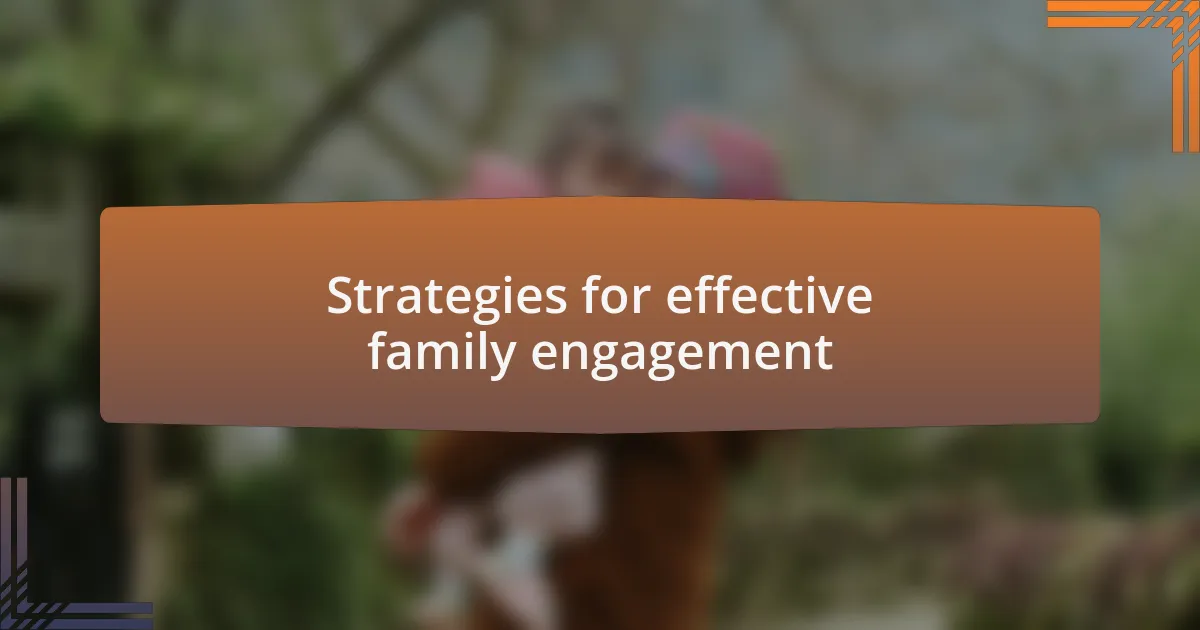 Strategies for effective family engagement